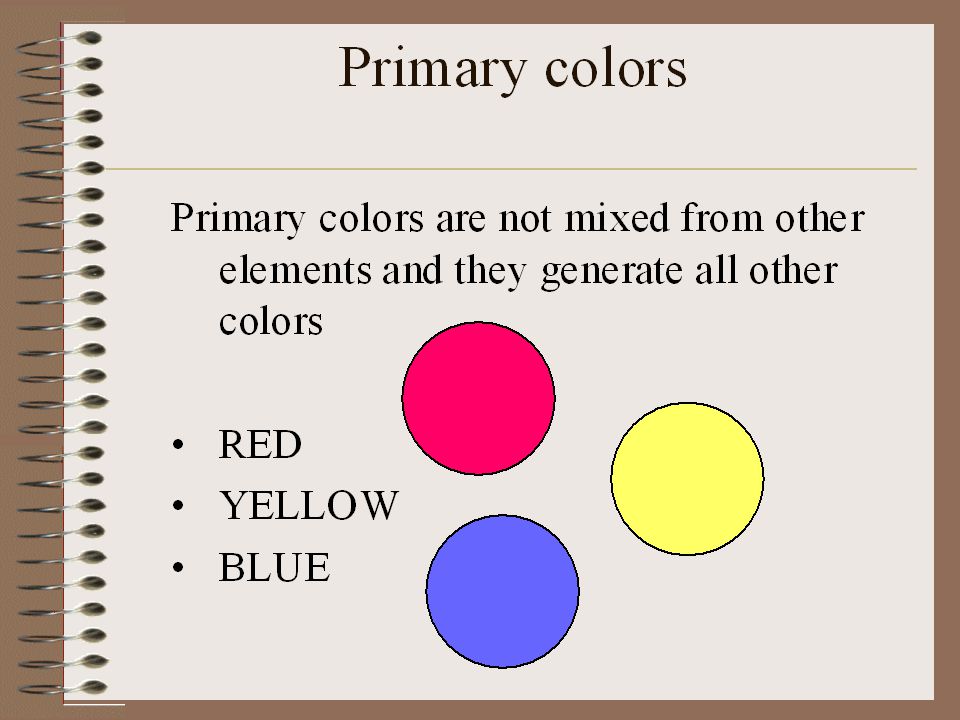 Primary colors

Primary colors are not mixed from other elements and they generate all other colors

• RED
• YELLOW
• BLUE